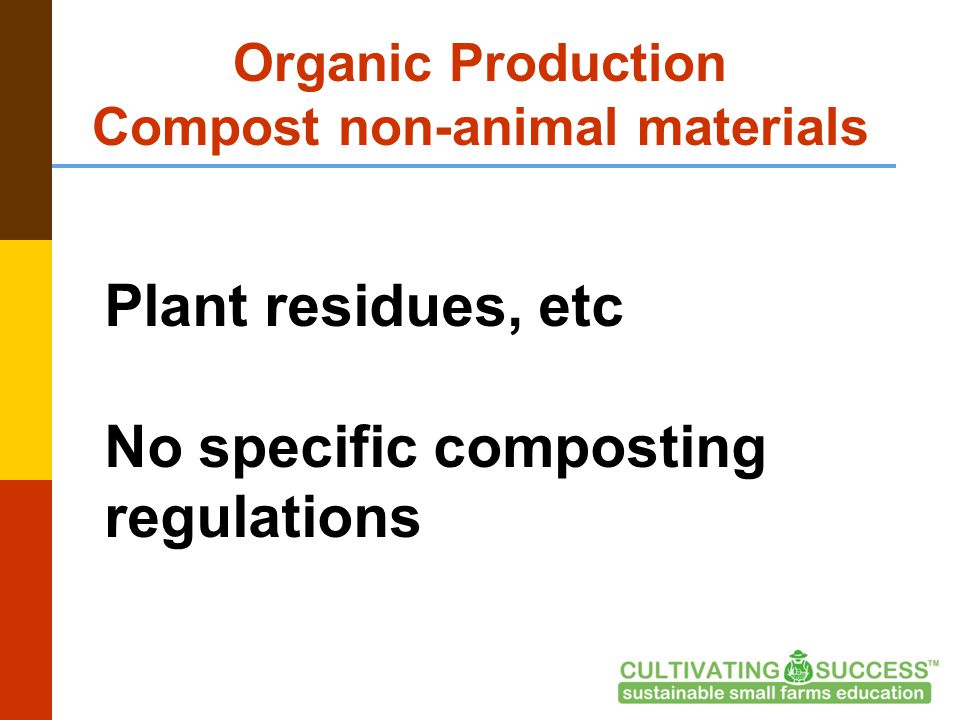 Organic Production
Compost non-animal materials

Plant residues, etc

No specific composting regulations

CULTIVATING SUCCESS™
sustainable small farms education